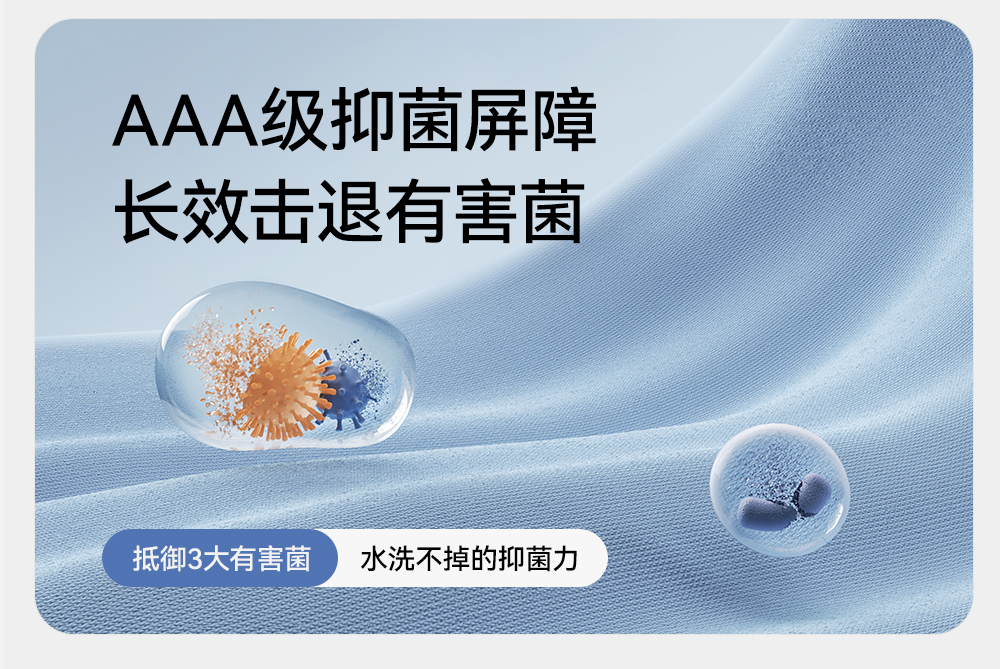 AAA级抑菌屏障
长效击退有害菌

抵御3大有害菌

水洗不掉的抑菌力